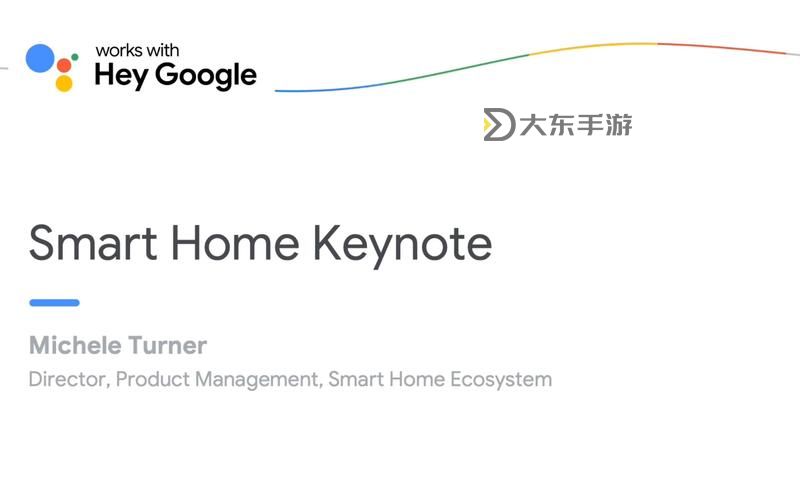 works with
Hey Google

大东手游

Smart Home Keynote

Michele Turner
Director, Product Management, Smart Home Ecosystem